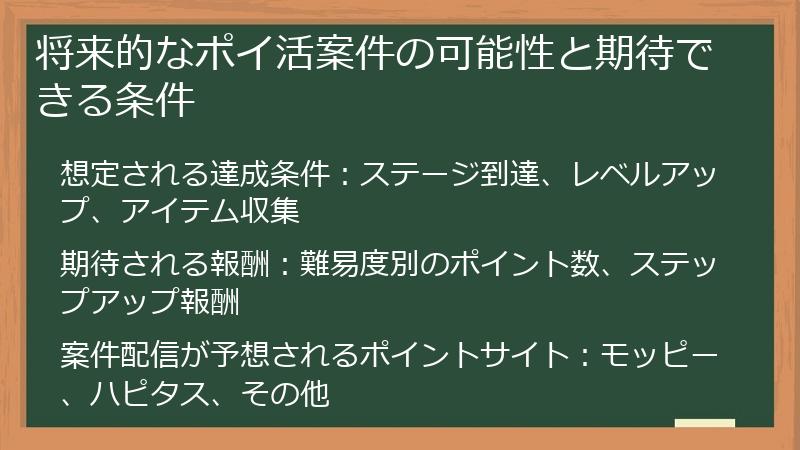 将来的なポイ活案件の可能性と期待できる条件

想定される達成条件：ステージ到達、レベルアップ、アイテム収集

期待される報酬：難易度別のポイント数、ステップアップ報酬

案件配信が予想されるポイントサイト：モッピー、ハピタス、その他